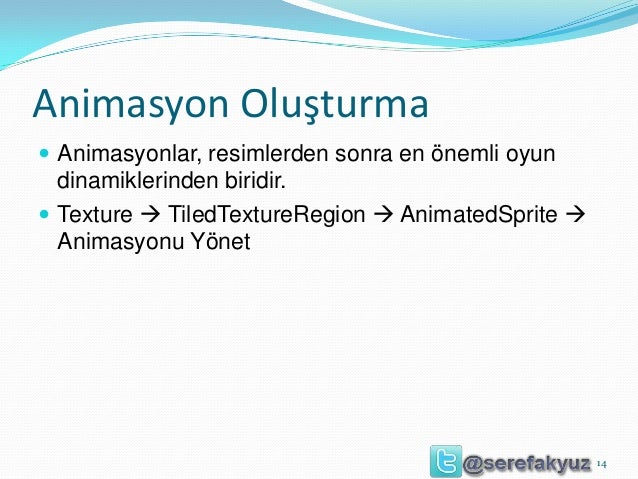 Animasyon Oluşturma

• Animasyonlar, resimlerden sonra en önemli oyun dinamiklerinden biridir.

• Texture → TiledTextureRegion → AnimatedSprite → Animasyonu Yönet

@serefakyuz 14